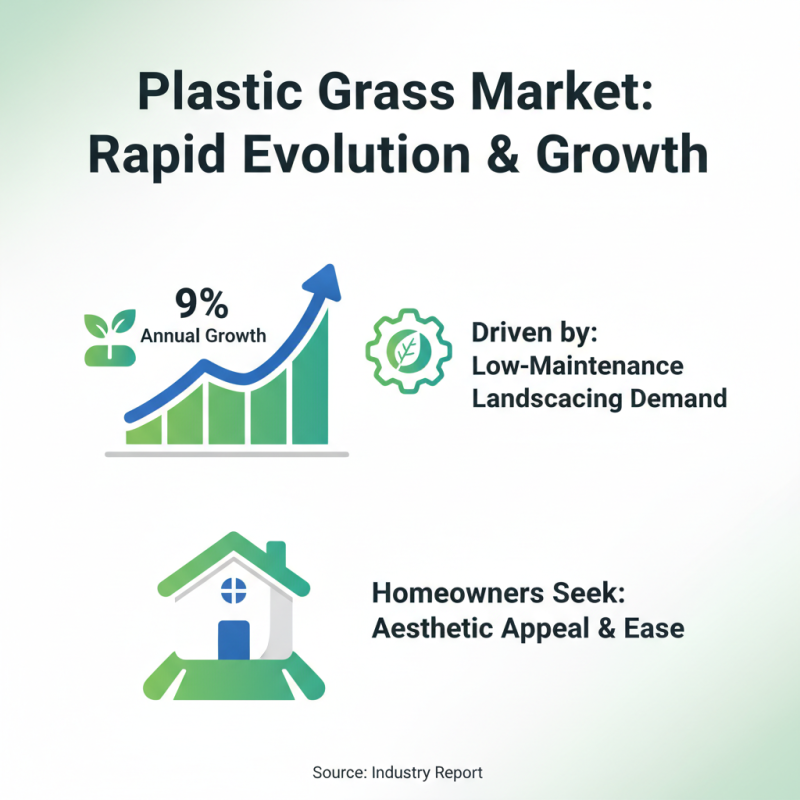 Plastic Grass Market: Rapid Evolution & Growth

9%
Annual Growth

Driven by:
Low-Maintenance Landscacing Demand

Homeowners Seek:
Aesthetic Appeal & Ease

Source: Industry Report